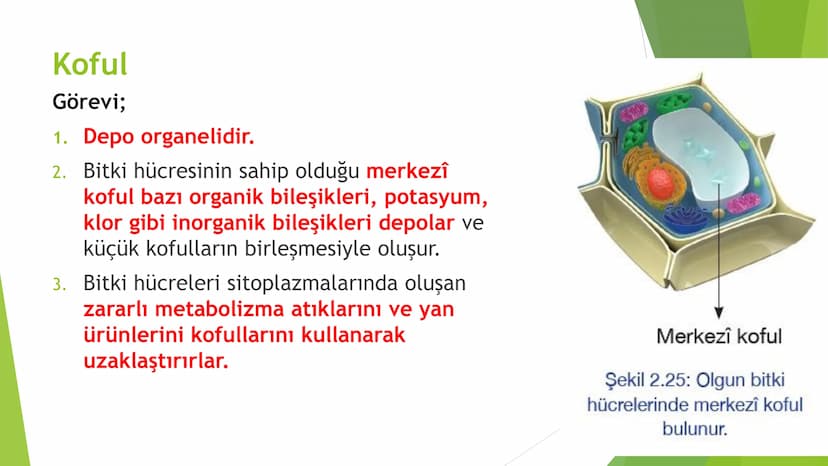 Koful

Görevi;

1. Depo organelidir.

2. Bitki hücresinin sahip olduğu merkezî koful bazı organik bileşikleri, potasyum, klor gibi inorganik bileşikleri depolar ve küçük kofulların birleşmesiyle oluşur.

3. Bitki hücreleri sitoplazmalarında oluşan zararlı metabolizma atıklarını ve yan ürünlerini kofullarını kullanarak uzaklaştırırlar.

Merkezî koful

Şekil 2.25: Olgun bitki hücrelerinde merkezî koful bulunur.